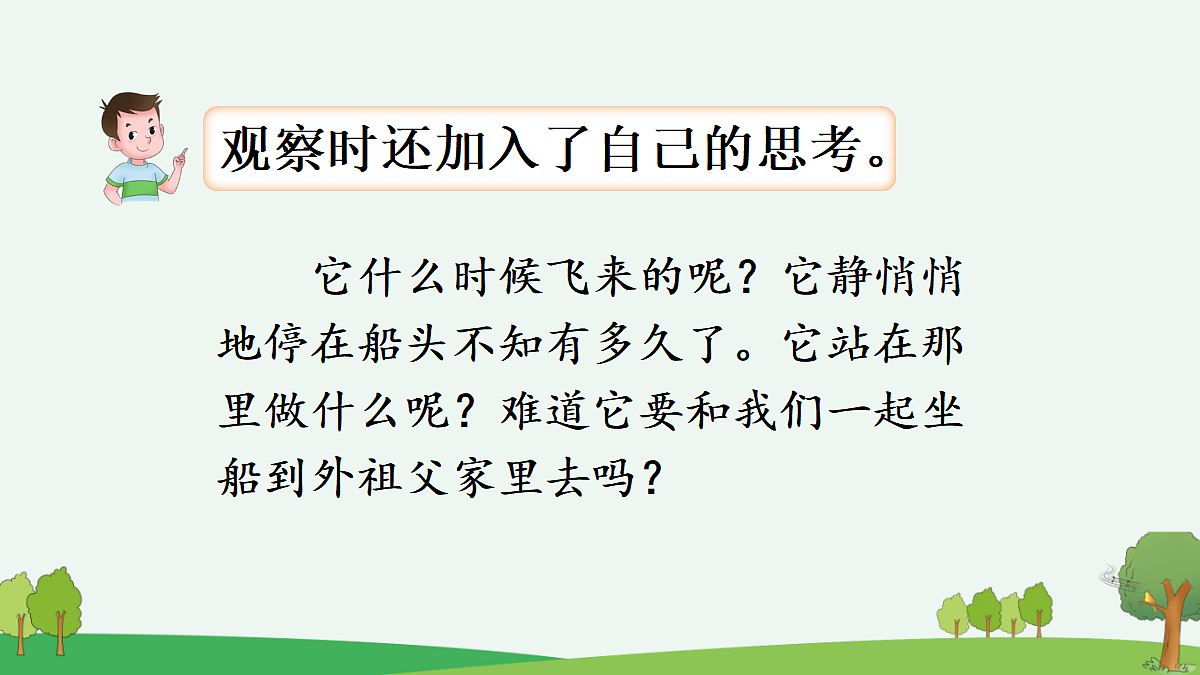 观察时还加入了自己的思考。

它什么时候飞来的呢？它静悄悄地停在船头不知有多久了。它站在那里做什么呢？难道它要和我们一起坐船到外祖父家里去吗？